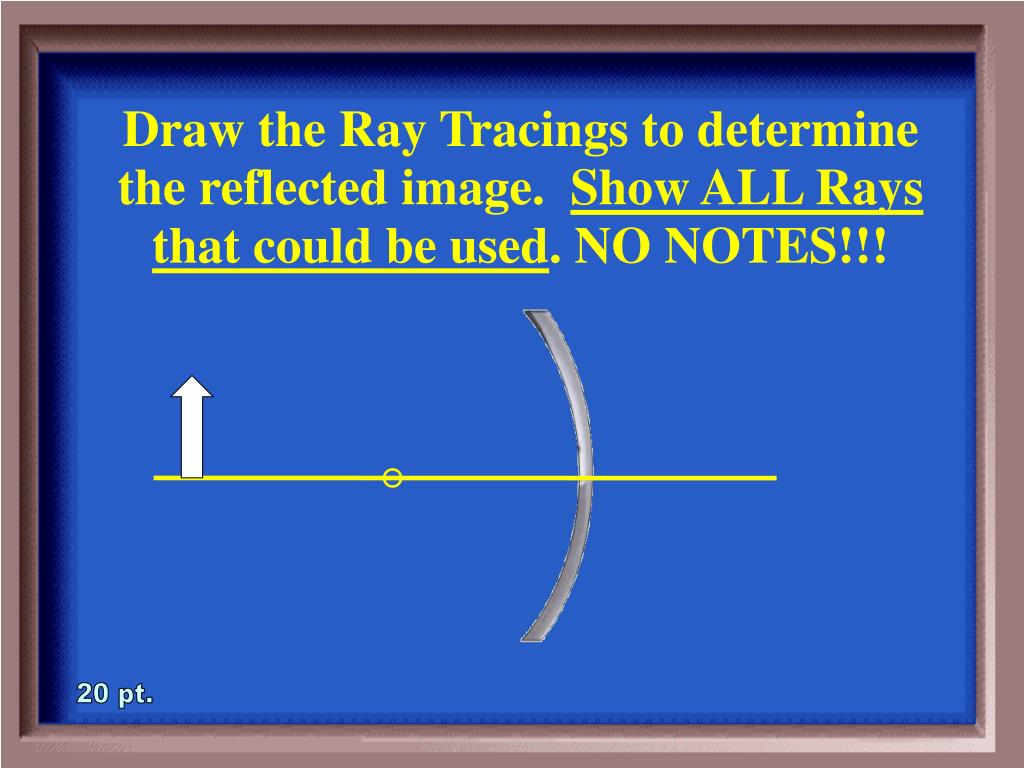 Draw the Ray Tracings to determine the reflected image. Show ALL Rays that could be used. NO NOTES!!!

20 pt.